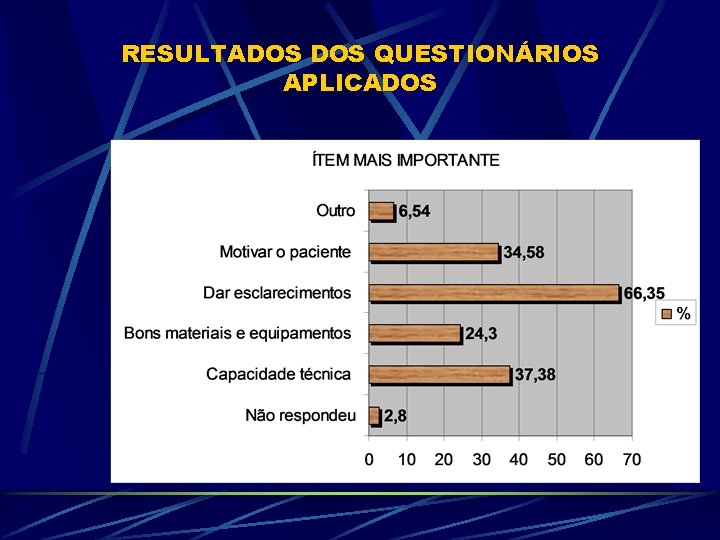 RESULTADOS DOS QUESTIONÁRIOS APLICADOS

ÍTEM MAIS IMPORTANTE

Outro 6,54
Motivar o paciente 34,58
Dar esclarecimentos 66,35
Bons materiais e equipamentos 24,3
Capacidade técnica 37,38
Não respondeu 2,8

0 10 20 30 40 50 60 70

%